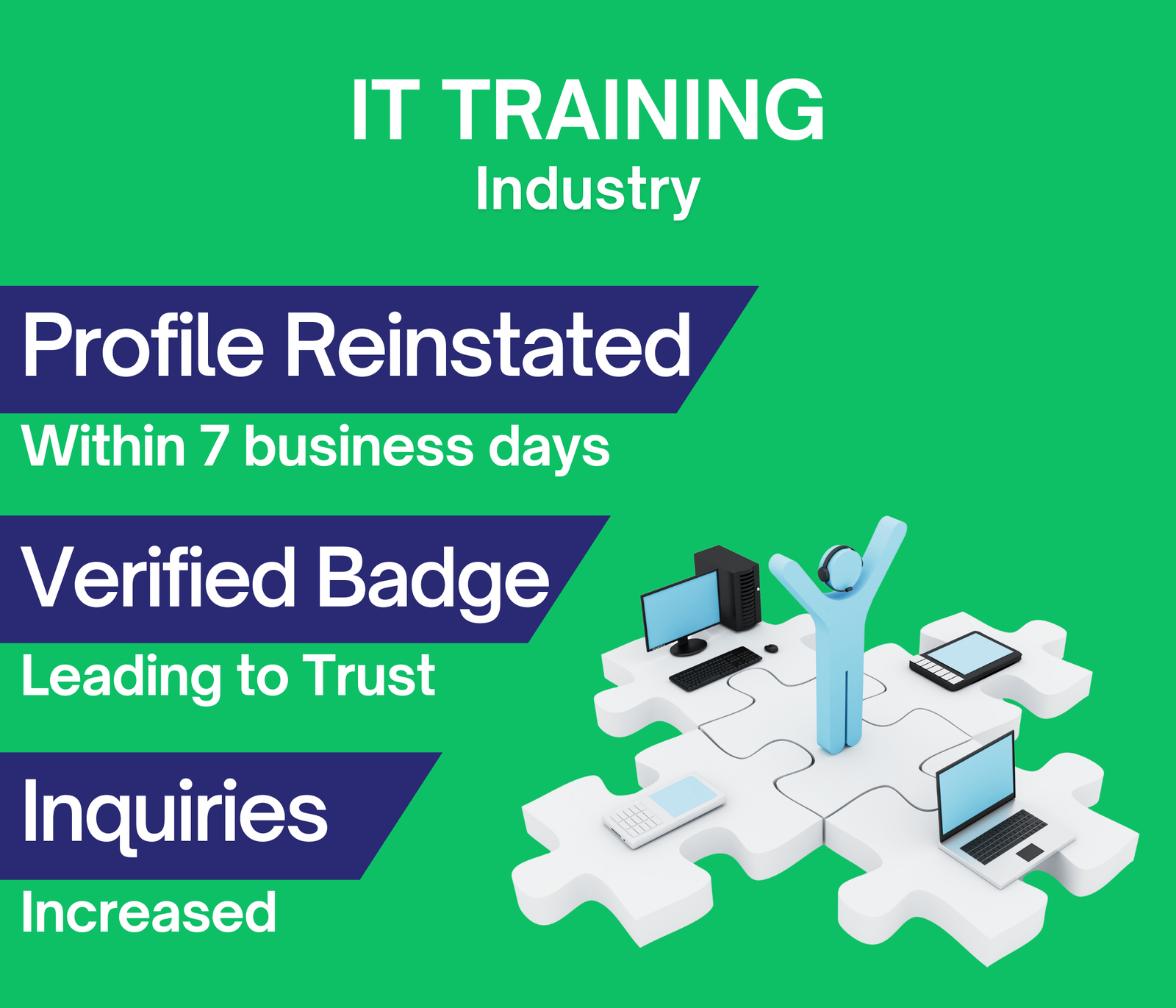 IT TRAINING
Industry

Profile Reinstated
Within 7 business days

Verified Badge
Leading to Trust

Inquiries
Increased